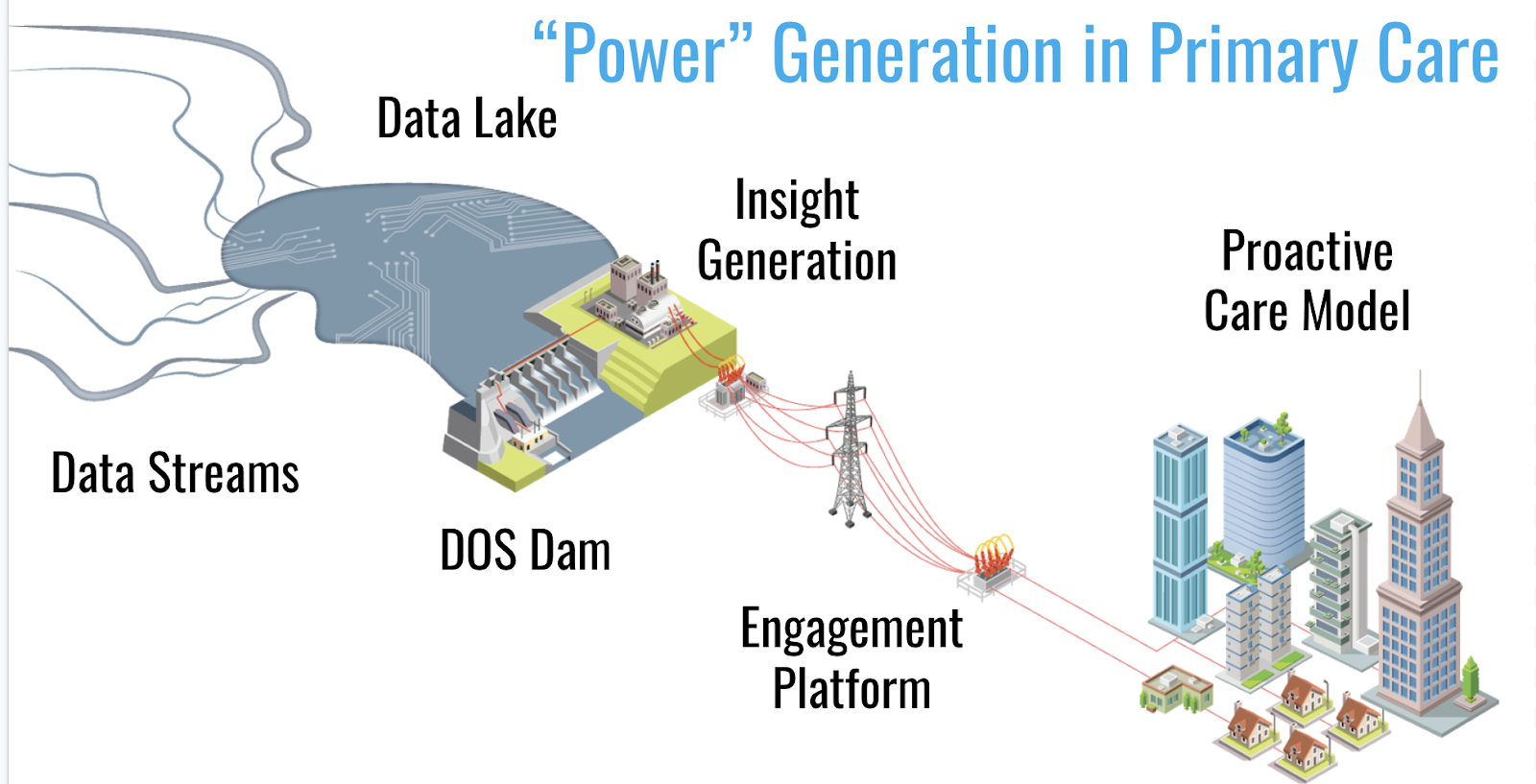 “Power” Generation in Primary Care

Data Lake

Insight Generation

Proactive Care Model

Data Streams

DOS Dam

Engagement Platform